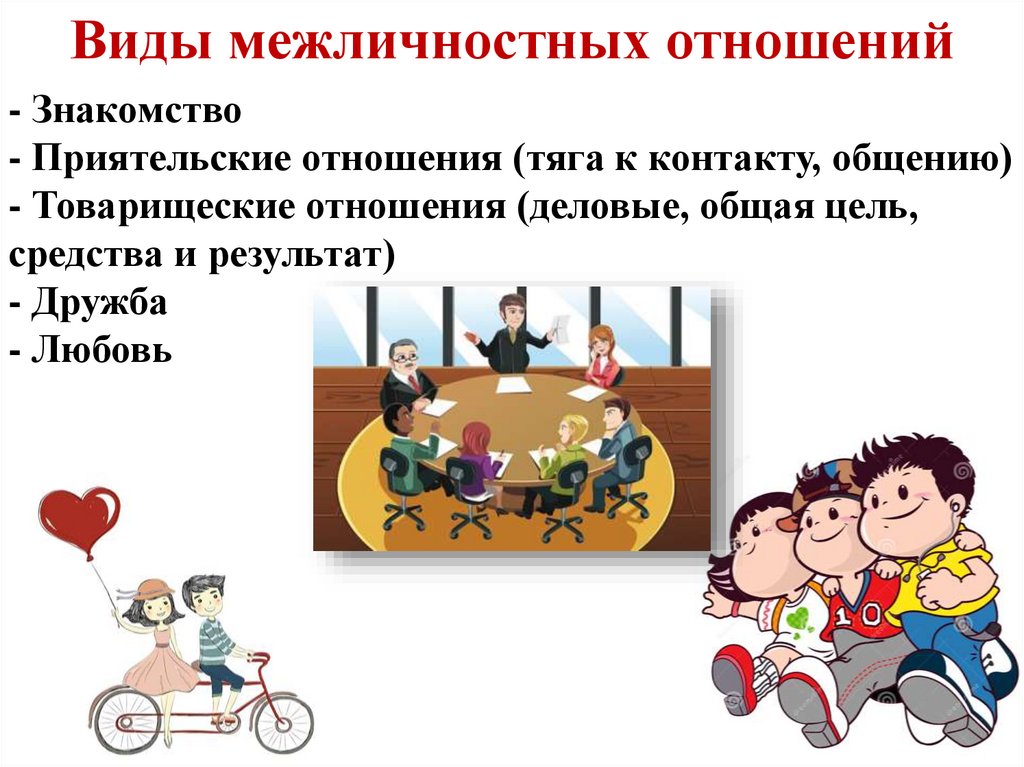 Виды межличностных отношений

- Знакомство
- Приятельские отношения (тяга к контакту, общению)
- Товарищеские отношения (деловые, общая цель, средства и результат)
- Дружба
- Любовь

10